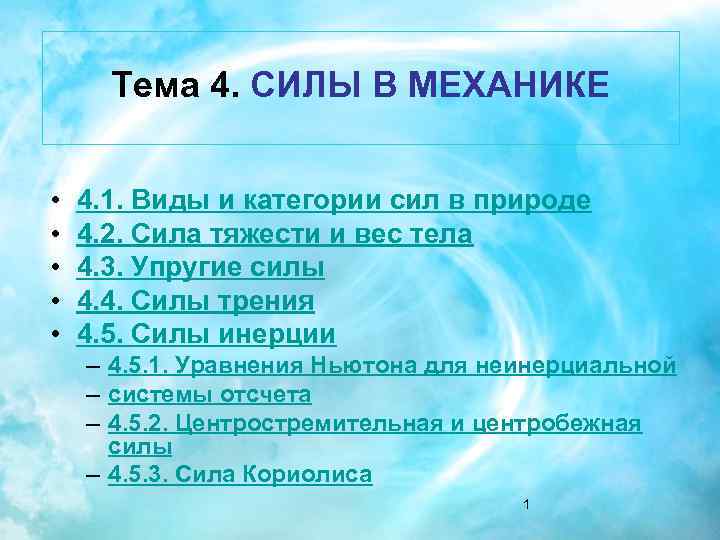 Тема 4. СИЛЫ В МЕХАНИКЕ

• 4.1. Виды и категории сил в природе
• 4.2. Сила тяжести и вес тела
• 4.3. Упругие силы
• 4.4. Силы трения
• 4.5. Силы инерции
– 4.5.1. Уравнения Ньютона для неинерциальной
– системы отсчета
– 4.5.2. Центростремительная и центробежная силы
– 4.5.3. Сила Кориолиса

1